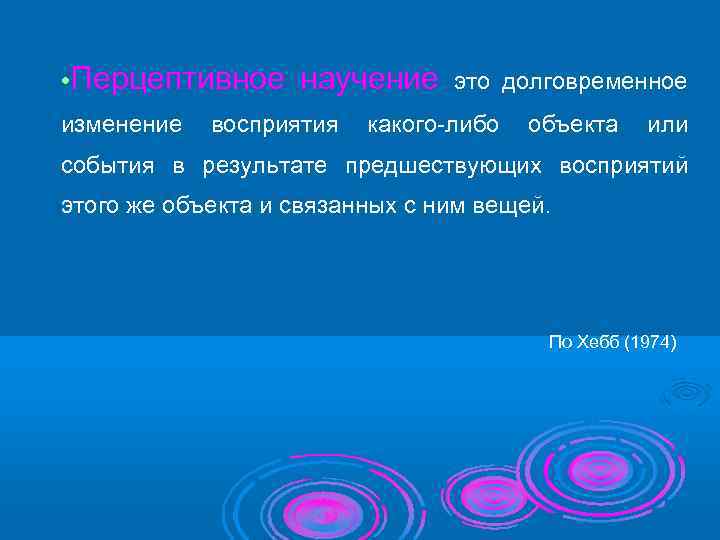 •Перцептивное научение это долговременное изменение восприятия какого-либо объекта или события в результате предшествующих восприятий этого же объекта и связанных с ним вещей.

По Хебб (1974)